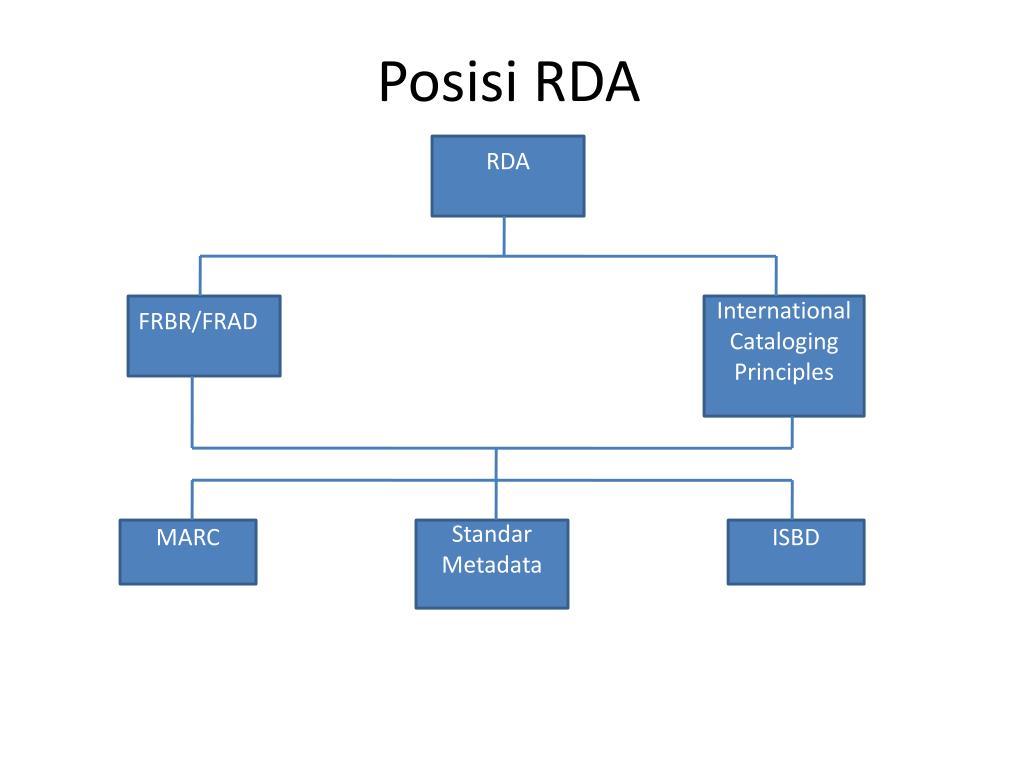 Posisi RDA

RDA

FRBR/FRAD

International Cataloging Principles

MARC

Standar Metadata

ISBD